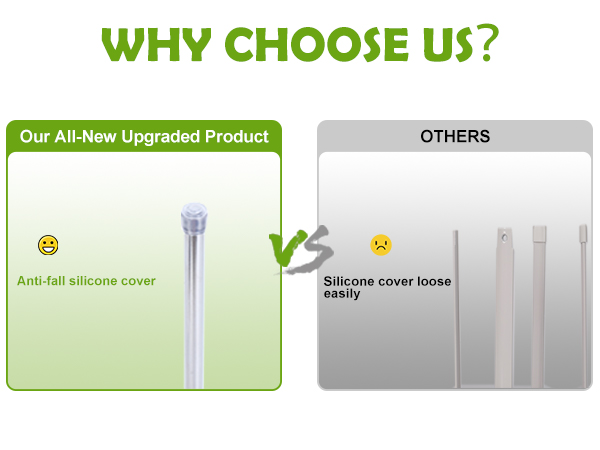 WHY CHOOSE US?

Our All-New Upgraded Product

Anti-fall silicone cover

VS

OTHERS

Silicone cover loose easily